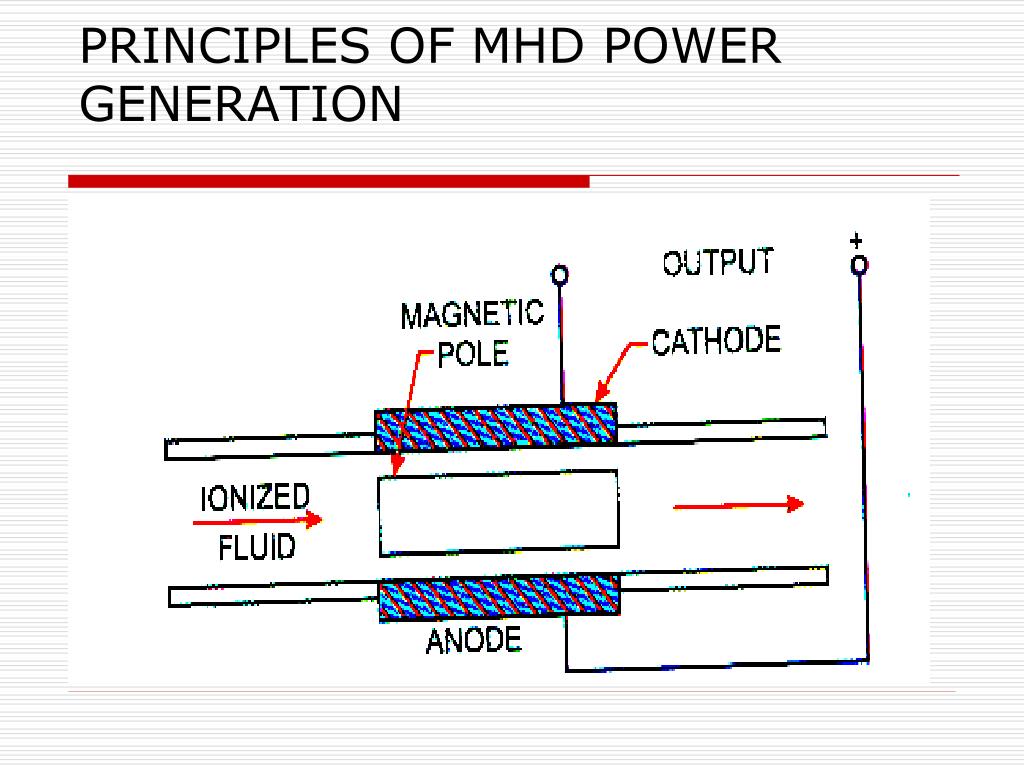 PRINCIPLES OF MHD POWER GENERATION

OUTPUT
+
MAGNETIC POLE
CATHODE
IONIZED FLUID
ANODE